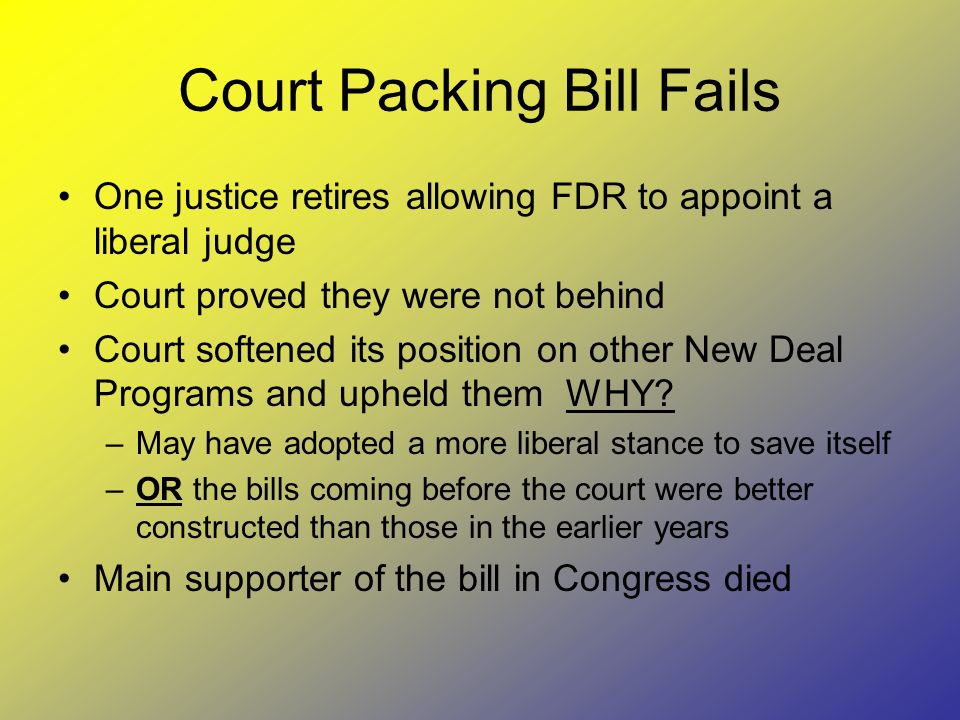 Court Packing Bill Fails

• One justice retires allowing FDR to appoint a liberal judge
• Court proved they were not behind
• Court softened its position on other New Deal Programs and upheld them WHY?
  – May have adopted a more liberal stance to save itself
  – OR the bills coming before the court were better constructed than those in the earlier years
• Main supporter of the bill in Congress died